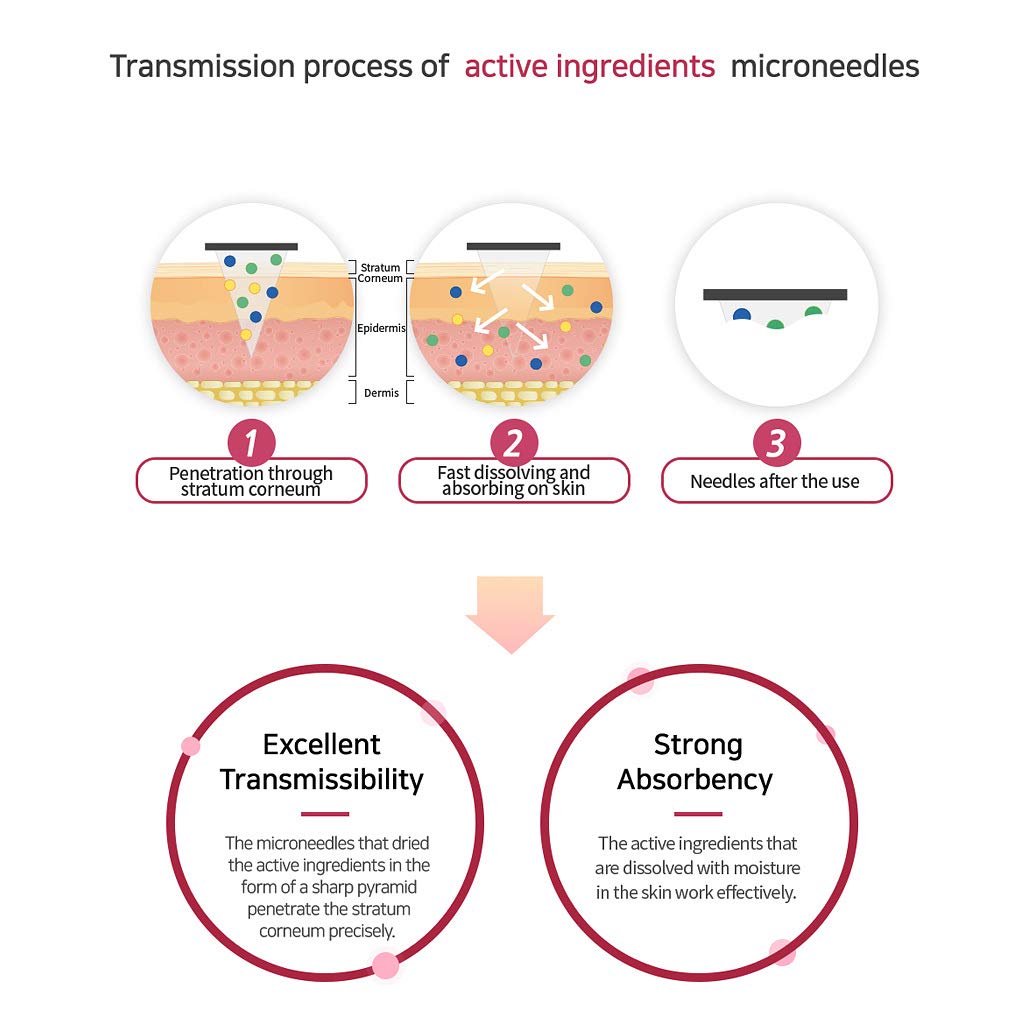 Transmission process of active ingredients microneedles

Stratum Corneum

Epidermis

Dermis

1
Penetration through stratum corneum

2
Fast dissolving and absorbing on skin

3
Needles after the use

Excellent Transmissibility

The microneedles that dried the active ingredients in the form of a sharp pyramid penetrate the stratum corneum precisely.

Strong Absorbency

The active ingredients that are dissolved with moisture in the skin work effectively.